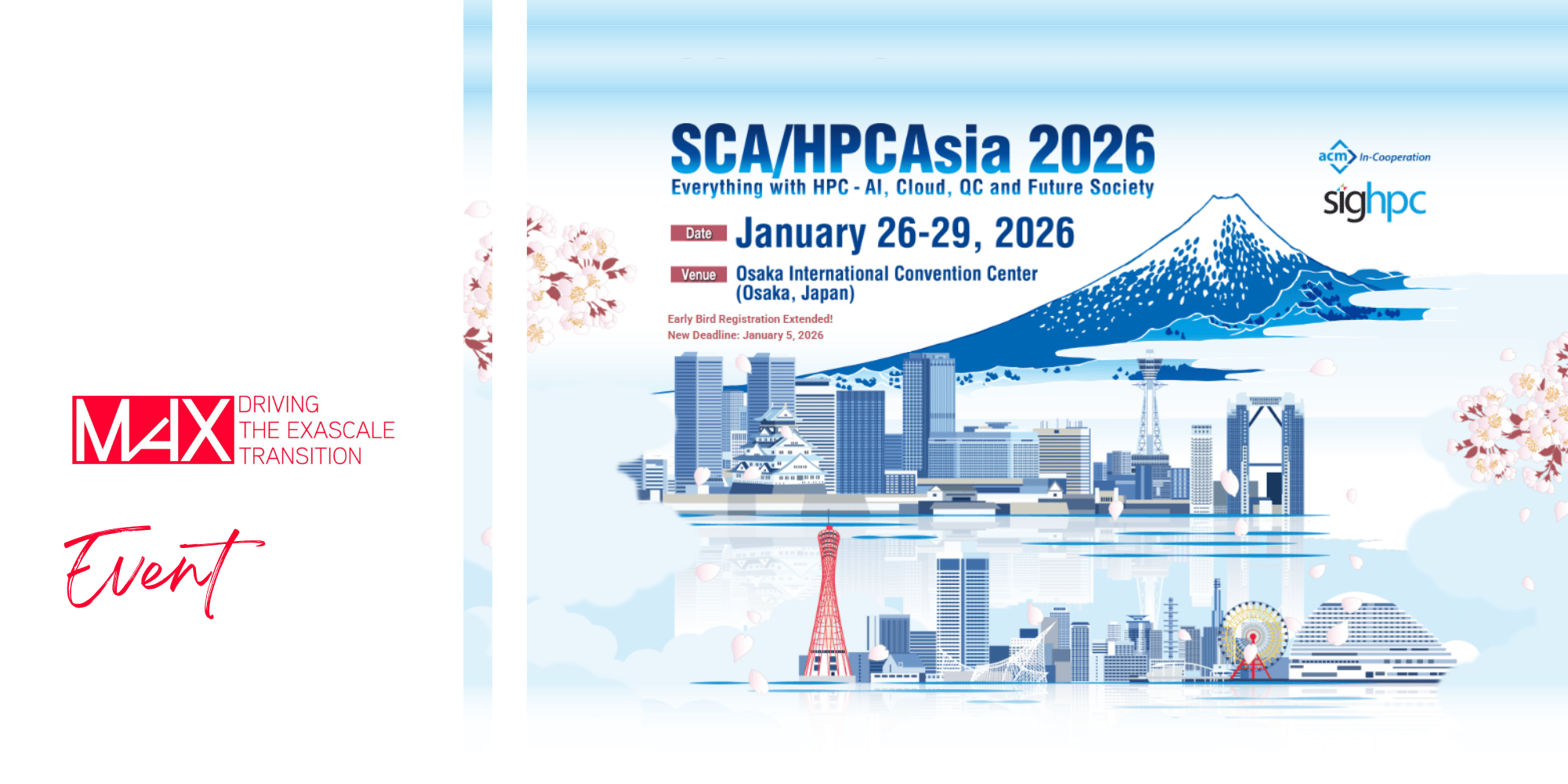 MAX DRIVING THE EXASCALE TRANSITION

Event

SCA/HPCAsia 2026
Everything with HPC - AI, Cloud, QC and Future Society

Date January 26-29, 2026

Venue Osaka International Convention Center (Osaka, Japan)

Early Bird Registration Extended!
New Deadline: January 5, 2026

acm In-Cooperation
sighpc